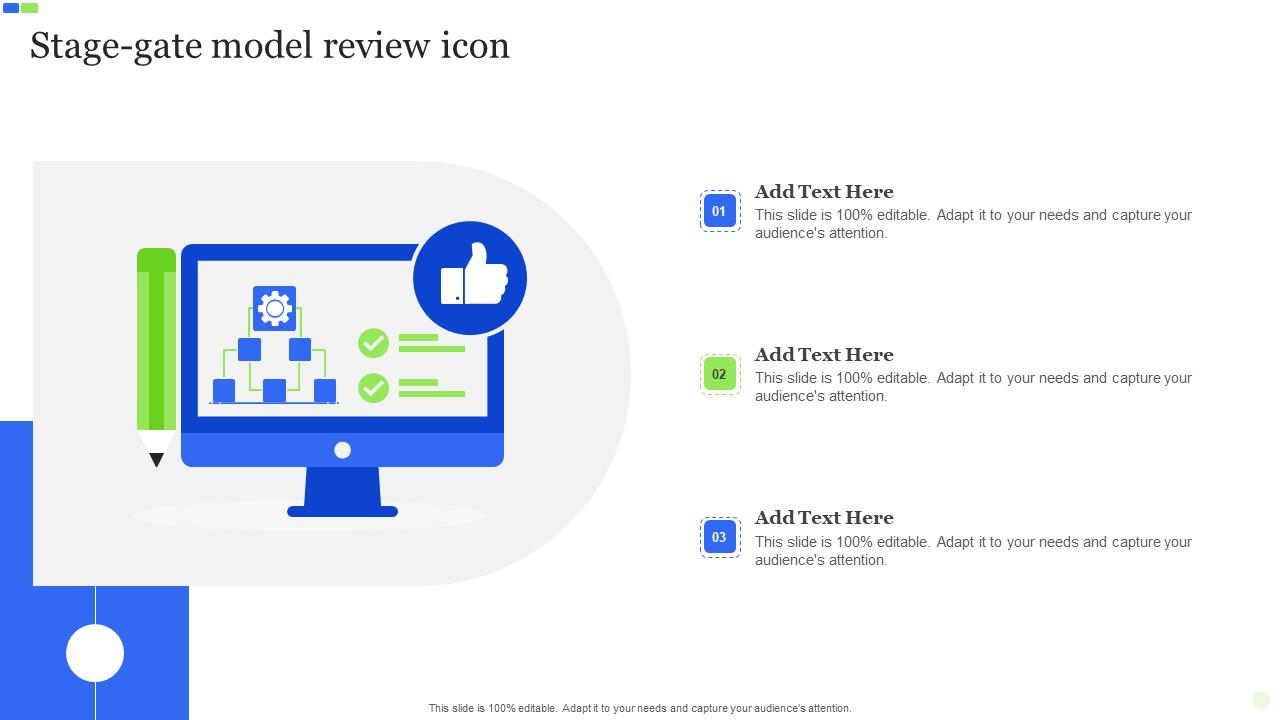 Stage-gate model review icon

01
Add Text Here
This slide is 100% editable. Adapt it to your needs and capture your audience's attention.

02
Add Text Here
This slide is 100% editable. Adapt it to your needs and capture your audience's attention.

03
Add Text Here
This slide is 100% editable. Adapt it to your needs and capture your audience's attention.

This slide is 100% editable. Adapt it to your needs and capture your audience's attention.